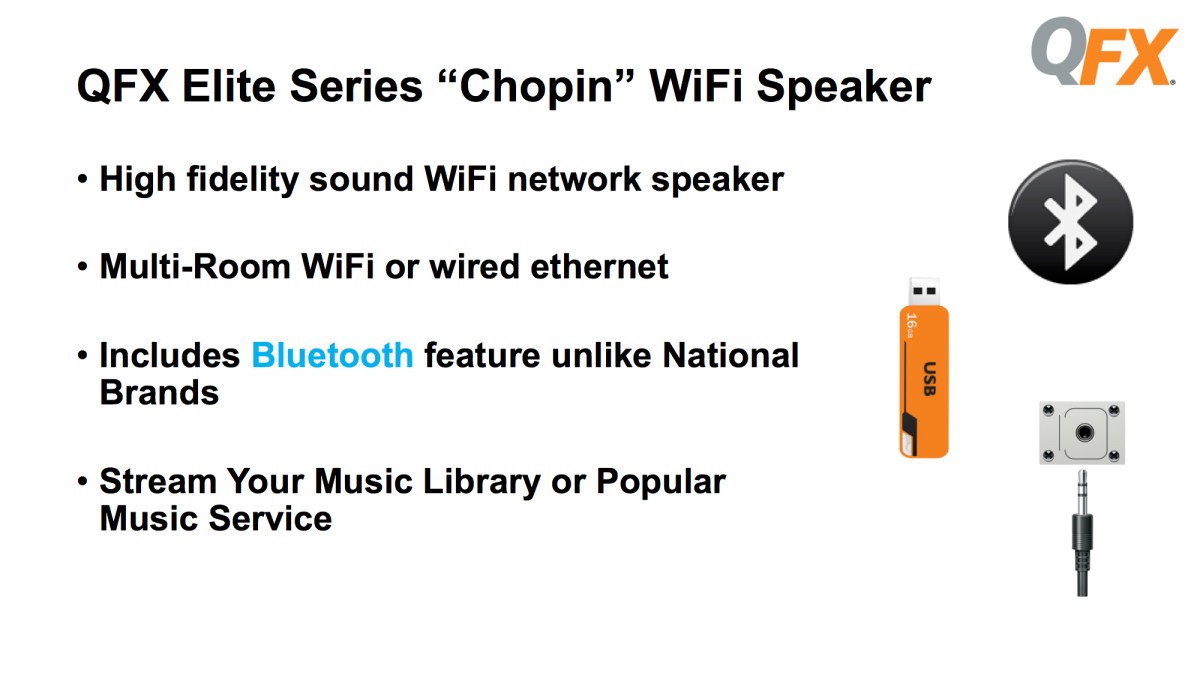 QFX

QFX Elite Series “Chopin” WiFi Speaker

• High fidelity sound WiFi network speaker

• Multi-Room WiFi or wired ethernet

• Includes Bluetooth feature unlike National Brands

• Stream Your Music Library or Popular Music Service

16GB

USB